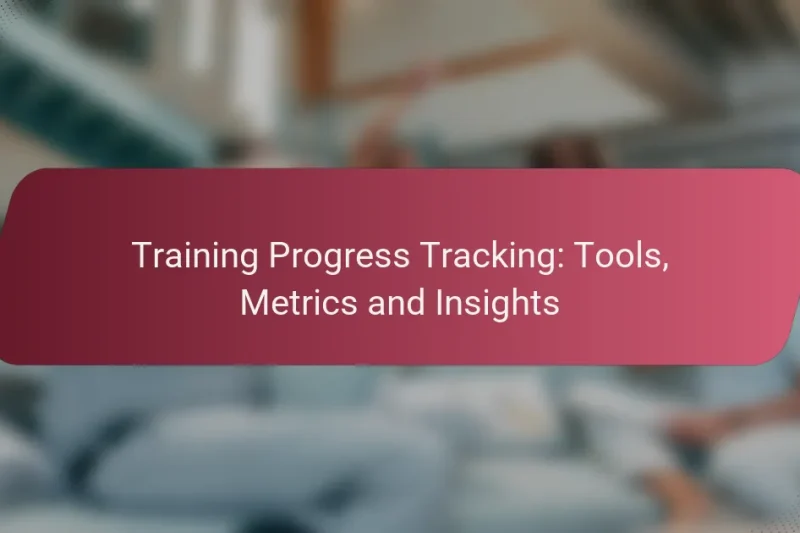 Training Progress Tracking: Tools, Metrics and Insights